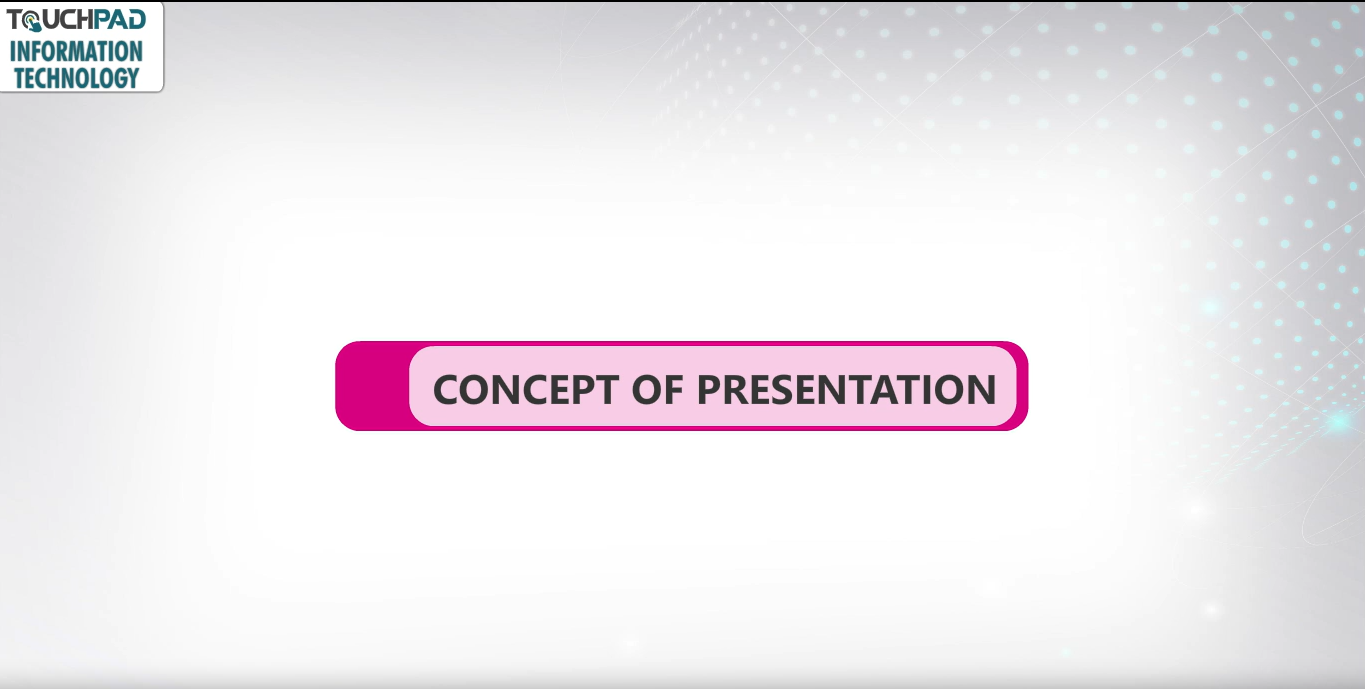 TOUCHPAD
INFORMATION TECHNOLOGY

CONCEPT OF PRESENTATION